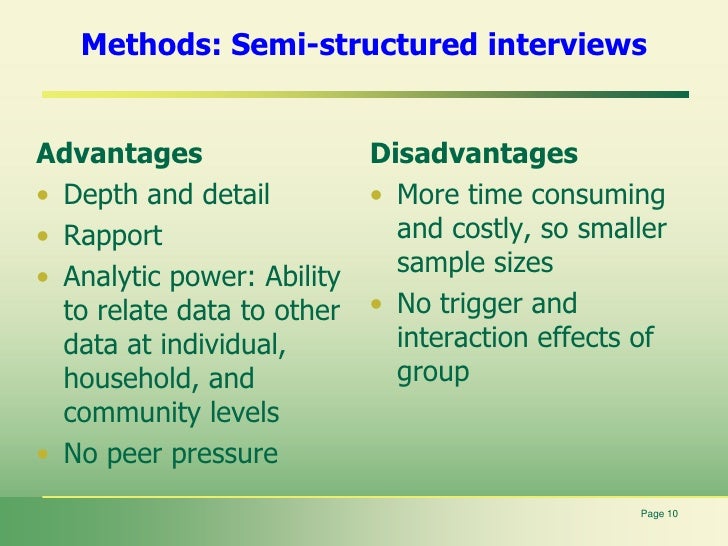 Methods: Semi-structured interviews

Advantages
• Depth and detail
• Rapport
• Analytic power: Ability to relate data to other data at individual, household, and community levels
• No peer pressure

Disadvantages
• More time consuming and costly, so smaller sample sizes
• No trigger and interaction effects of group

Page 10